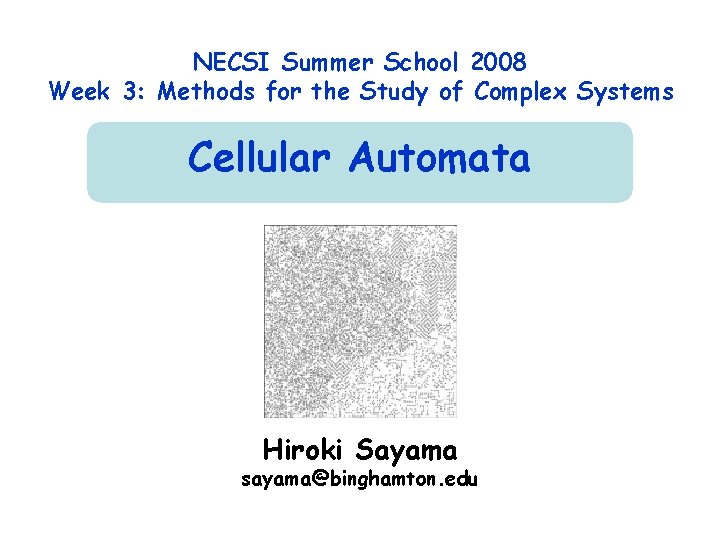 NECSI Summer School 2008
Week 3: Methods for the Study of Complex Systems

Cellular Automata

Hiroki Sayama
sayama@binghamton.edu